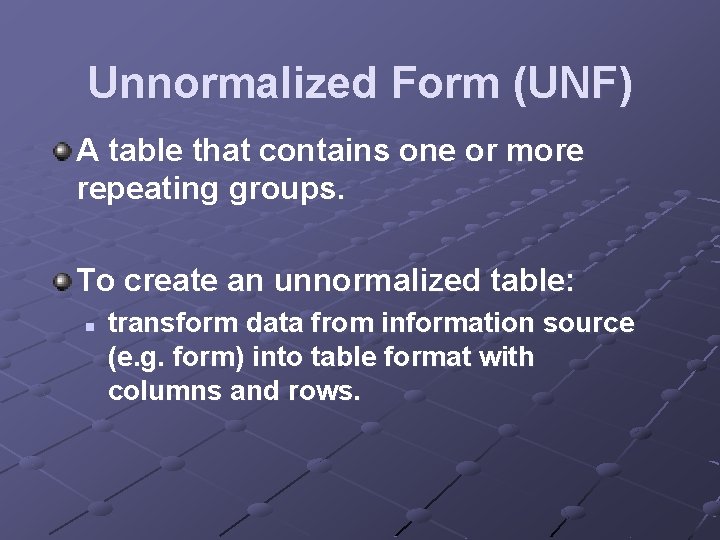 Unnormalized Form (UNF)

A table that contains one or more repeating groups.

To create an unnormalized table:

transform data from information source (e.g. form) into table format with columns and rows.